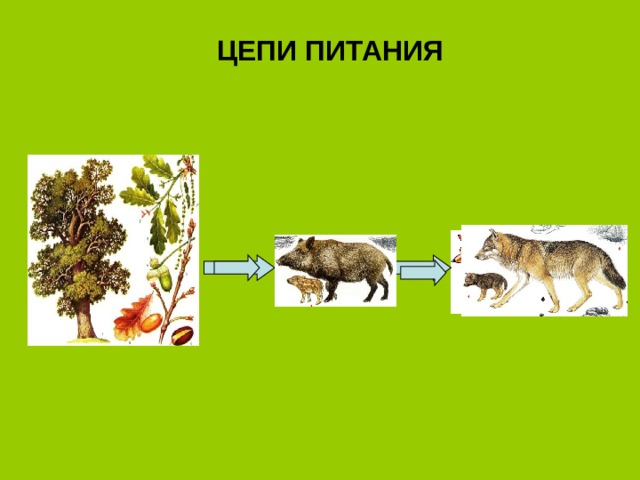 ЦЕПИ ПИТАНИЯ